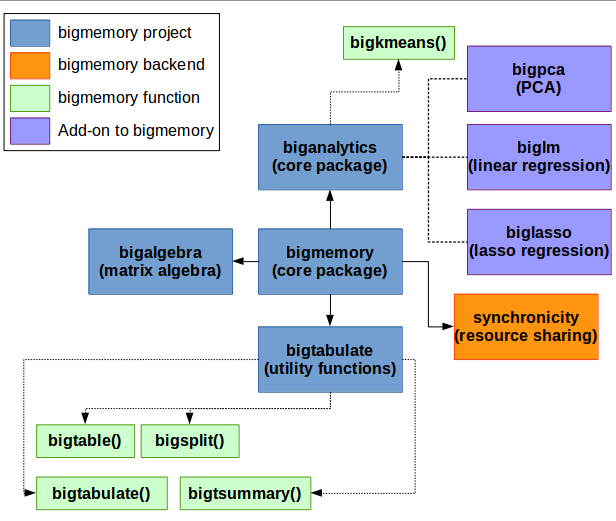 bigmemory project
bigmemory backend
bigmemory function
Add-on to bigmemory

bigkmeans()

bigpca
(PCA)

biganalytics
(core package)

biglm
(linear regression)

biglasso
(lasso regression)

bigalgebra
(matrix algebra)

bigmemory
(core package)

synchronicity
(resource sharing)

bigtabulate
(utility functions)

bigtable()

bigsplit()

bigtabulate()

bigtsummary()